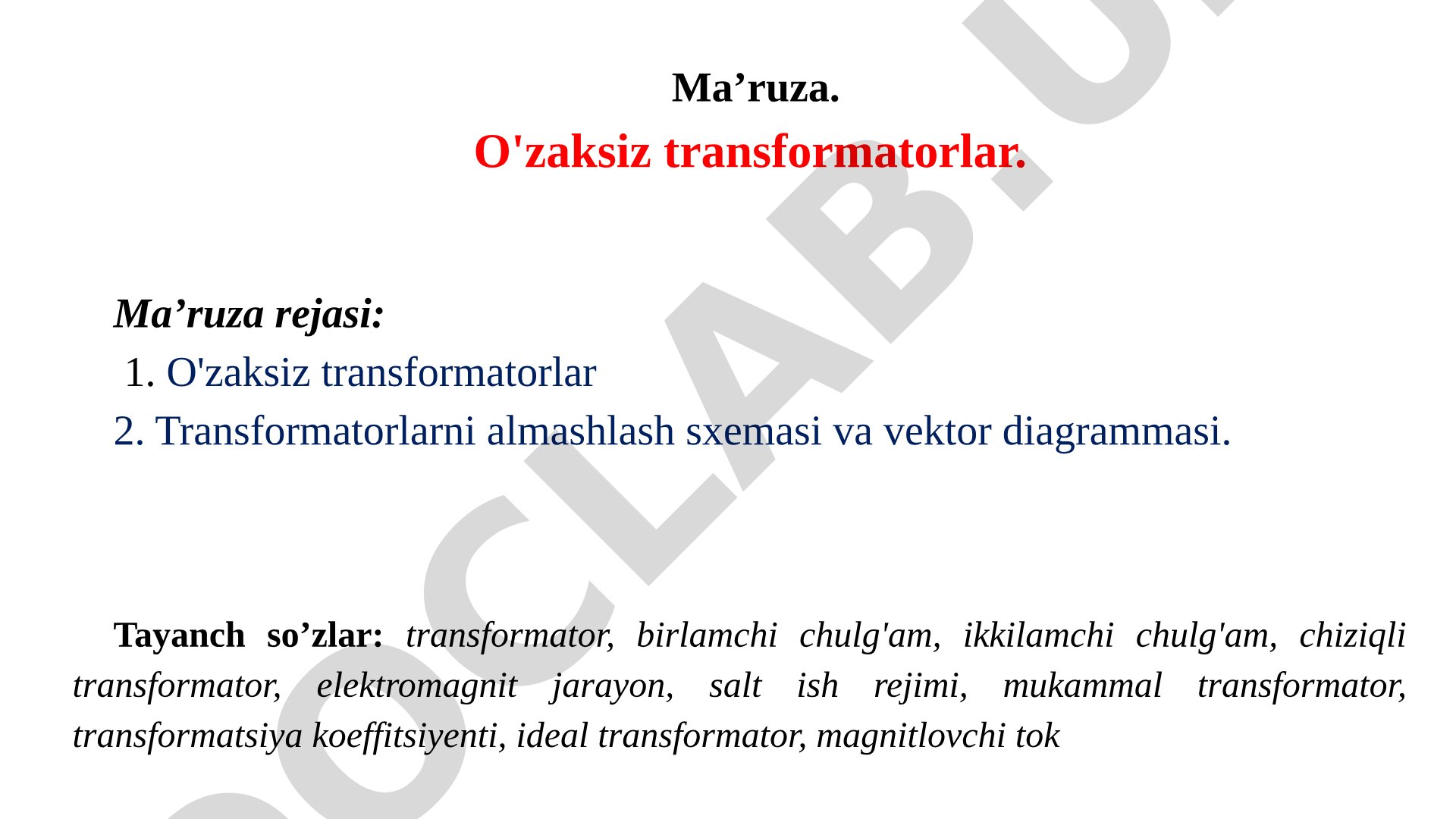 Ma’ruza.

O'zaksiz transformatorlar.

Ma’ruza rejasi:

1. O'zaksiz transformatorlar

2. Transformatorlarni almashlash sxemasi va vektor diagrammasi.

Tayanch so’zlar: transformator, birlamchi chulg'am, ikkilamchi chulg'am, chiziqli transformator, elektromagnit jarayon, salt ish rejimi, mukammal transformator, transformatsiya koeffitsiyenti, ideal transformator, magnitlovchi tok

OCLAB.U